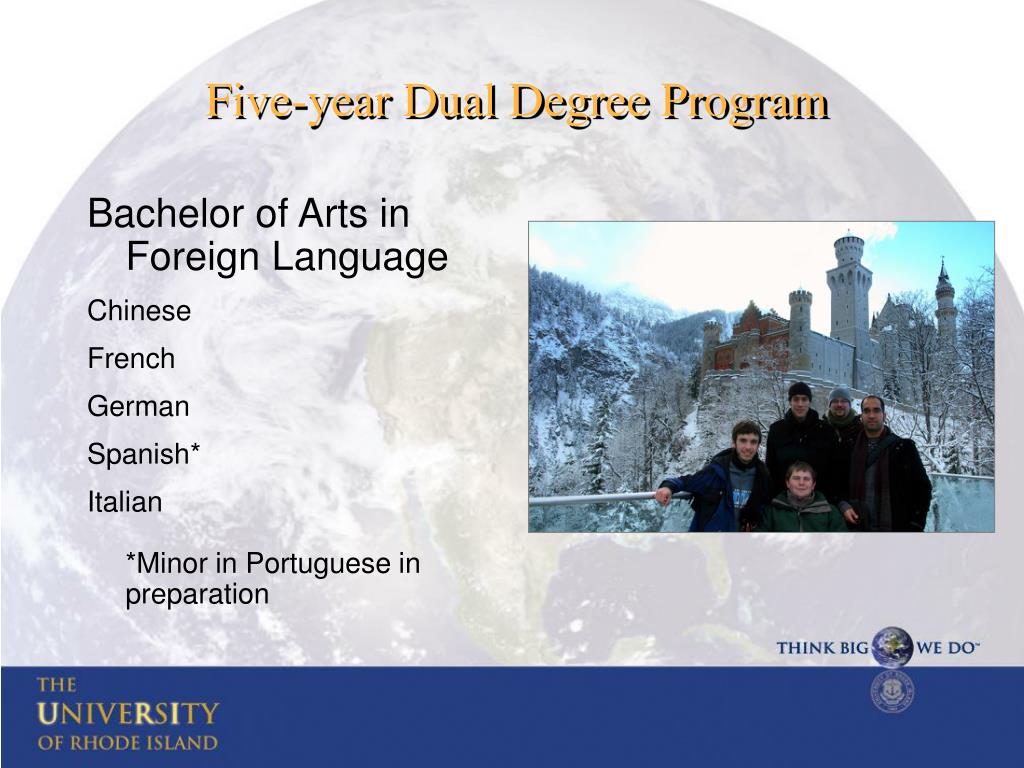 Five-year Dual Degree Program

Bachelor of Arts in Foreign Language

Chinese

French

German

Spanish*

Italian

*Minor in Portuguese in preparation

THINK BIG WE DO™

THE UNIVERSITY OF RHODE ISLAND